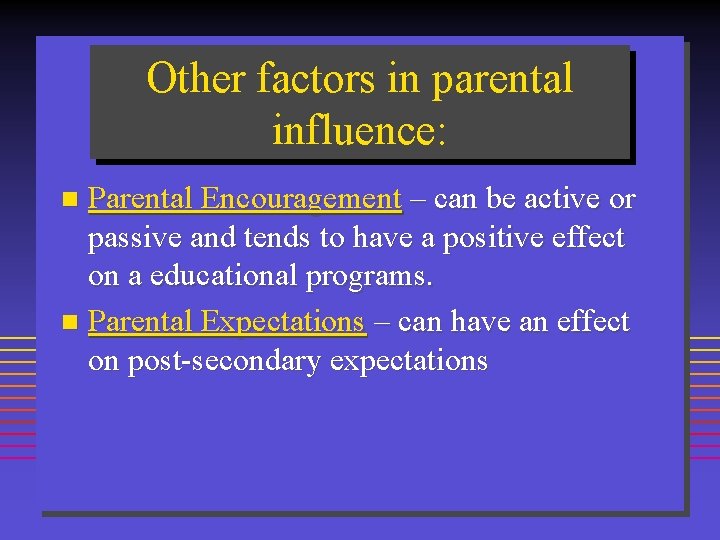 Other factors in parental influence:

Parental Encouragement – can be active or passive and tends to have a positive effect on a educational programs.

Parental Expectations – can have an effect on post-secondary expectations